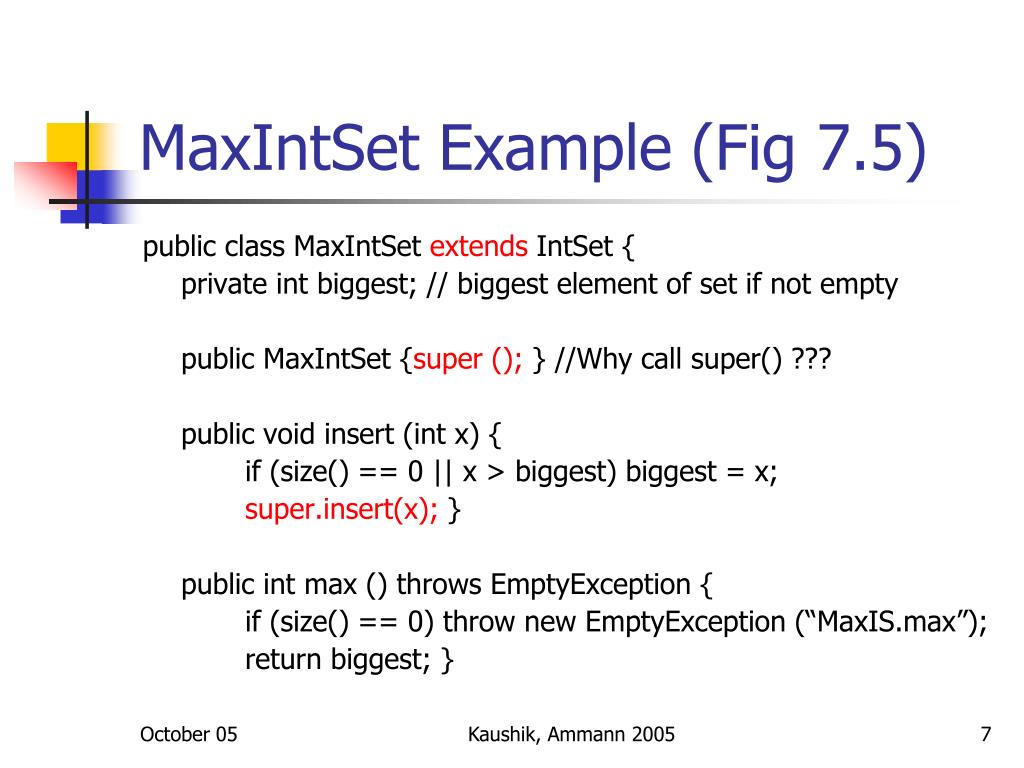 MaxIntSet Example (Fig 7.5)

public class MaxIntSet extends IntSet {
private int biggest; // biggest element of set if not empty

public MaxIntSet {super (); } //Why call super() ???

public void insert (int x) {
if (size() == 0 || x > biggest) biggest = x;
super.insert(x); }

public int max () throws EmptyException {
if (size() == 0) throw new EmptyException (“MaxIS.max”);
return biggest; }

October 05

Kaushik, Ammann 2005

7